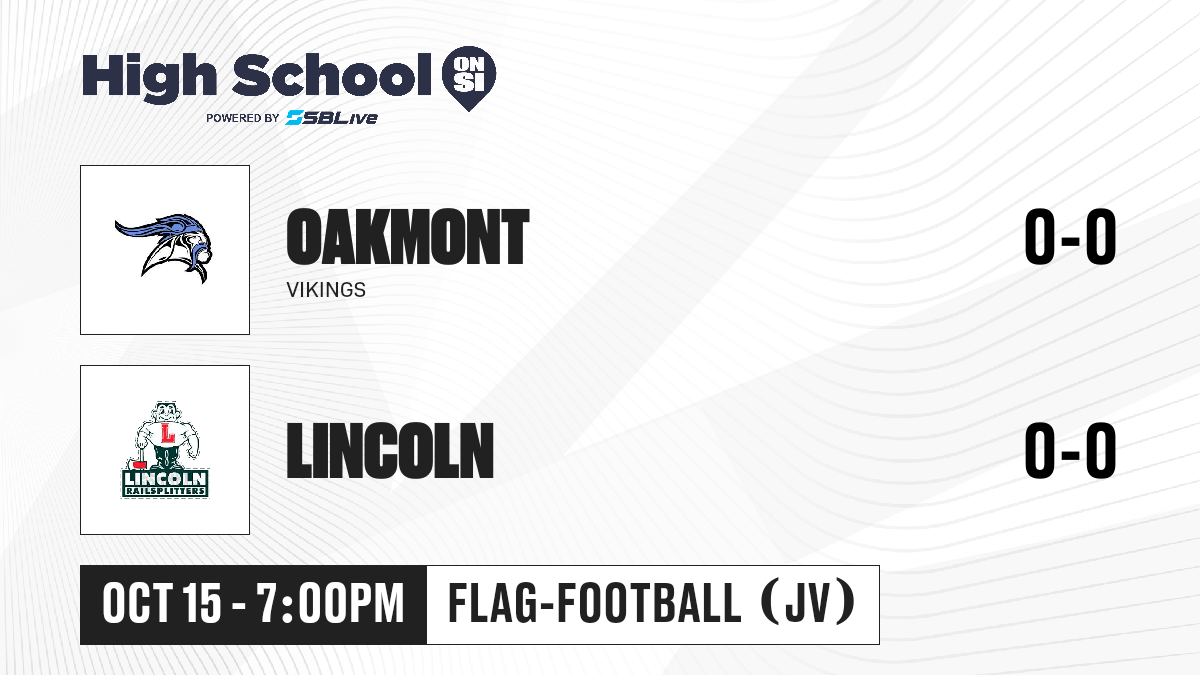 High School ON SI
POWERED BY SBLive

OAKMONT
VIKINGS
0-0

L
LINCOLN
RAILSPLITTERS

LINCOLN
0-0

OCT 15 - 7:00PM
FLAG-FOOTBALL (JV)